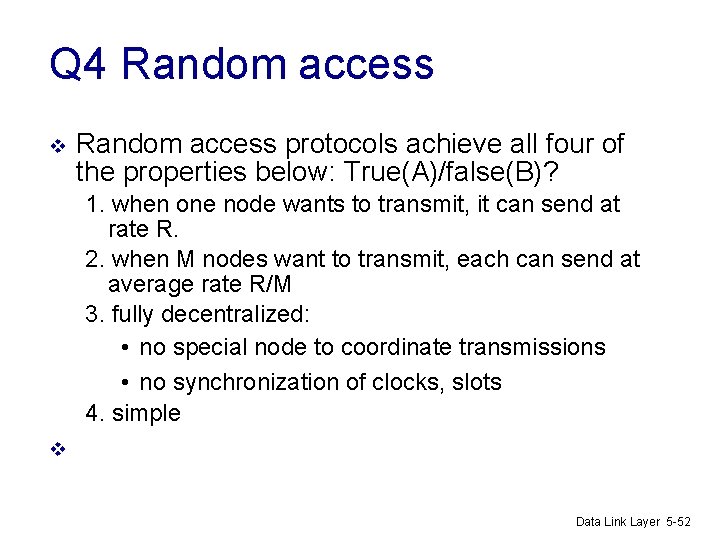 Q4 Random access

❖ Random access protocols achieve all four of the properties below: True(A)/false(B)?

1. when one node wants to transmit, it can send at rate R.

2. when M nodes want to transmit, each can send at average rate R/M

3. fully decentralized:

• no special node to coordinate transmissions

• no synchronization of clocks, slots

4. simple

❖

Data Link Layer 5-52